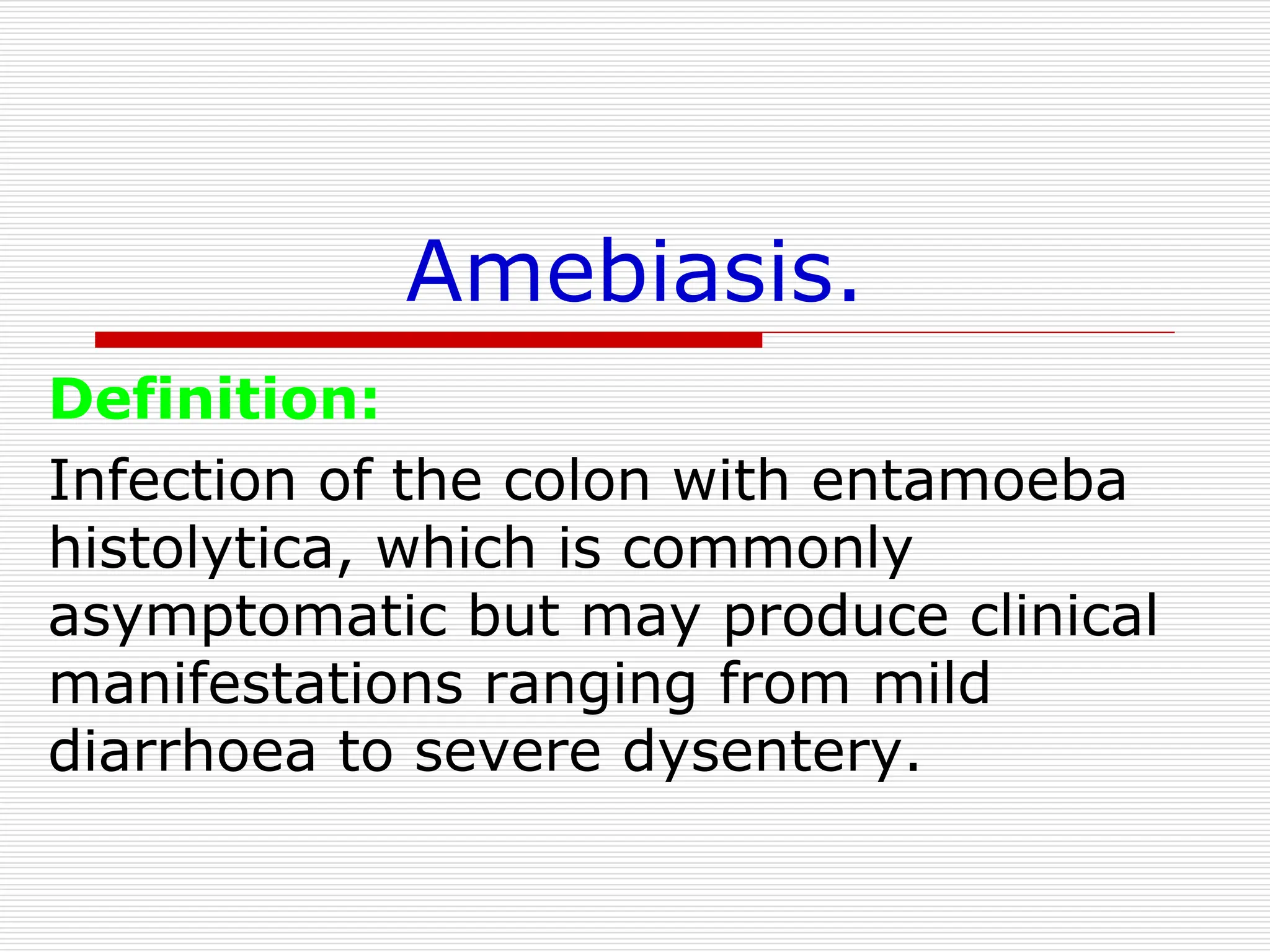 Amebiasis.

Definition:

Infection of the colon with entamoeba histolytica, which is commonly asymptomatic but may produce clinical manifestations ranging from mild diarrhoea to severe dysentery.